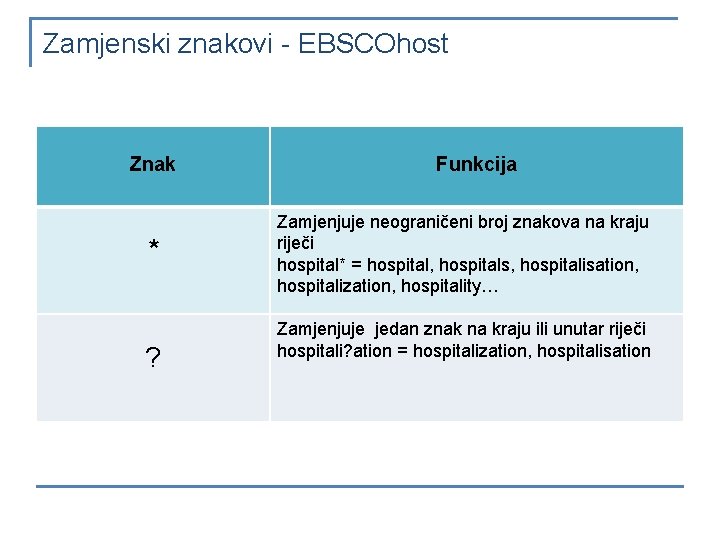 Zamjenski znakovi - EBSCOhost

| Znak | Funkcija |
|---|---|
| * | Zamjenjuje neograničeni broj znakova na kraju riječi hospital* = hospital, hospitals, hospitalisation, hospitalization, hospitality… |
| ? | Zamjenjuje jedan znak na kraju ili unutar riječi hospitali?ation = hospitalization, hospitalisation |